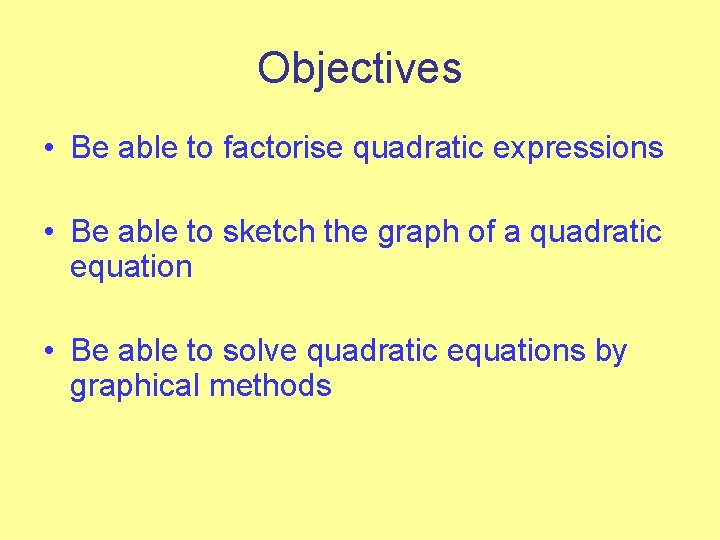 Objectives

• Be able to factorise quadratic expressions

• Be able to sketch the graph of a quadratic equation

• Be able to solve quadratic equations by graphical methods